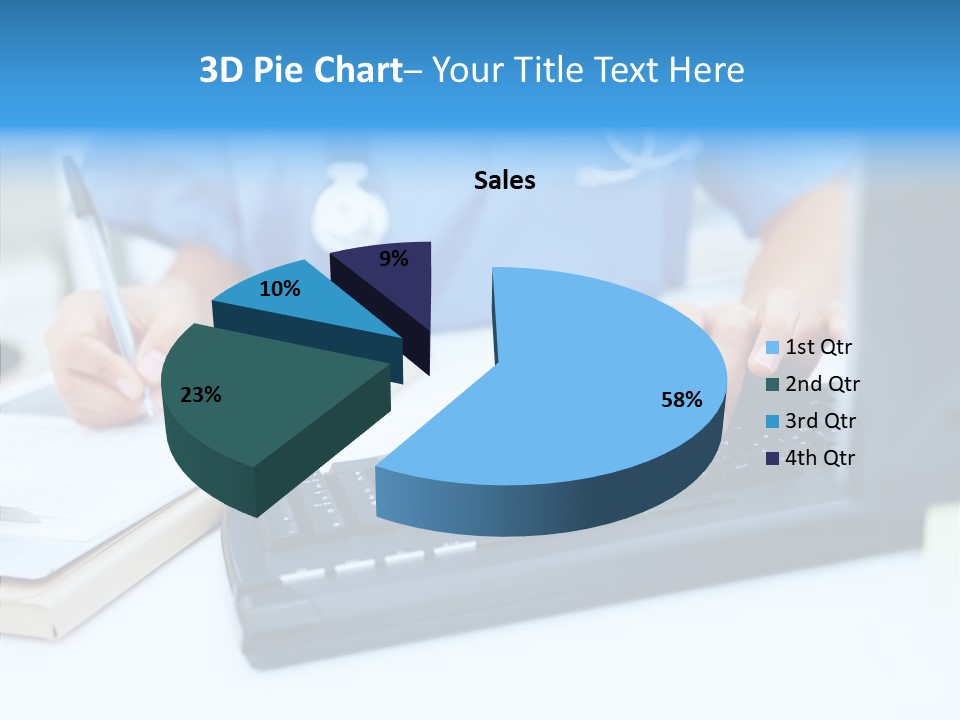 3D Pie Chart– Your Title Text Here

Sales

9%

10%

23%

58%

1st Qtr
2nd Qtr
3rd Qtr
4th Qtr